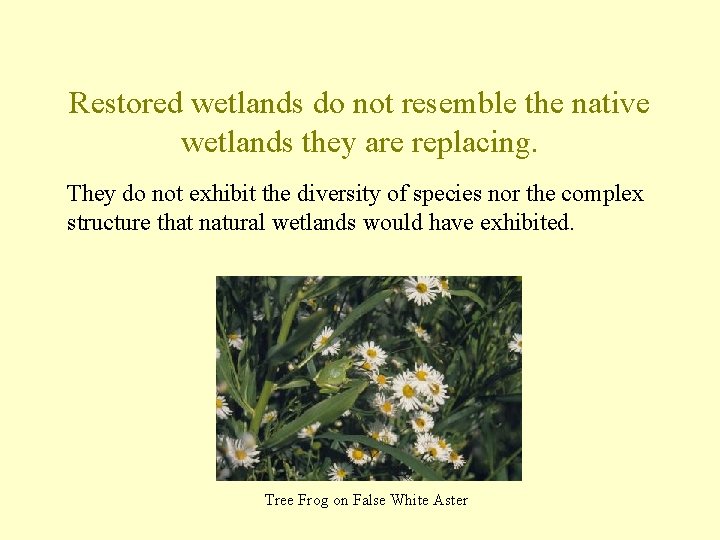 Restored wetlands do not resemble the native wetlands they are replacing.

They do not exhibit the diversity of species nor the complex structure that natural wetlands would have exhibited.

Tree Frog on False White Aster